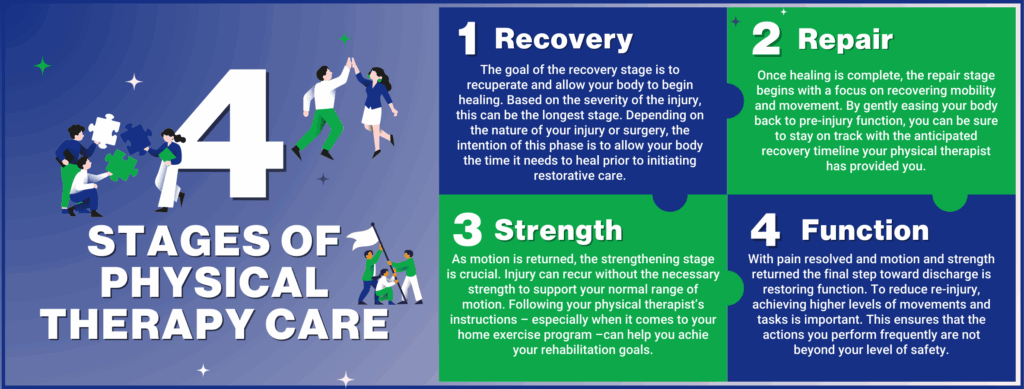 4

STAGES OF PHYSICAL THERAPY CARE

1 Recovery

The goal of the recovery stage is to recuperate and allow your body to begin healing. Based on the severity of the injury, this can be the longest stage. Depending on the nature of your injury or surgery, the intention of this phase is to allow your body the time it needs to heal prior to initiating restorative care.

2 Repair

Once healing is complete, the repair stage begins with a focus on recovering mobility and movement. By gently easing your body back to pre-injury function, you can be sure to stay on track with the anticipated recovery timeline your physical therapist has provided you.

3 Strength

As motion is returned, the strengthening stage is crucial. Injury can recur without the necessary strength to support your normal range of motion. Following your physical therapist's instructions – especially when it comes to your home exercise program –can help you achie your rehabilitation goals.

4 Function

With pain resolved and motion and strength returned the final step toward discharge is restoring function. To reduce re-injury, achieving higher levels of movements and tasks is important. This ensures that the actions you perform frequently are not beyond your level of safety.